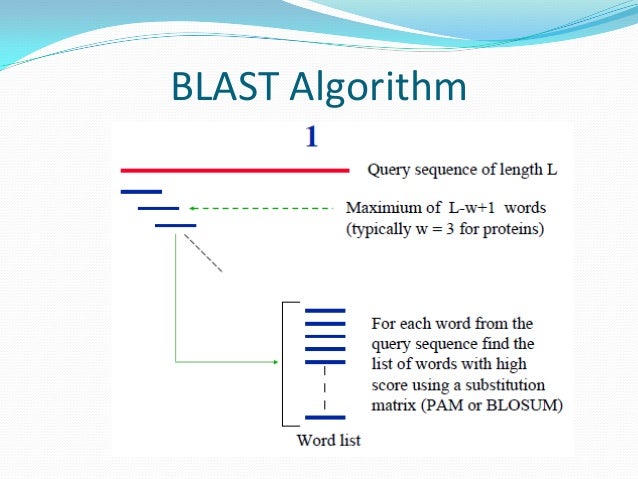 BLAST Algorithm

1

Query sequence of length L

Maximium of L-w+1 words (typically w = 3 for proteins)

For each word from the query sequence find the list of words with high score using a substitution matrix (PAM or BLOSUM)

Word list